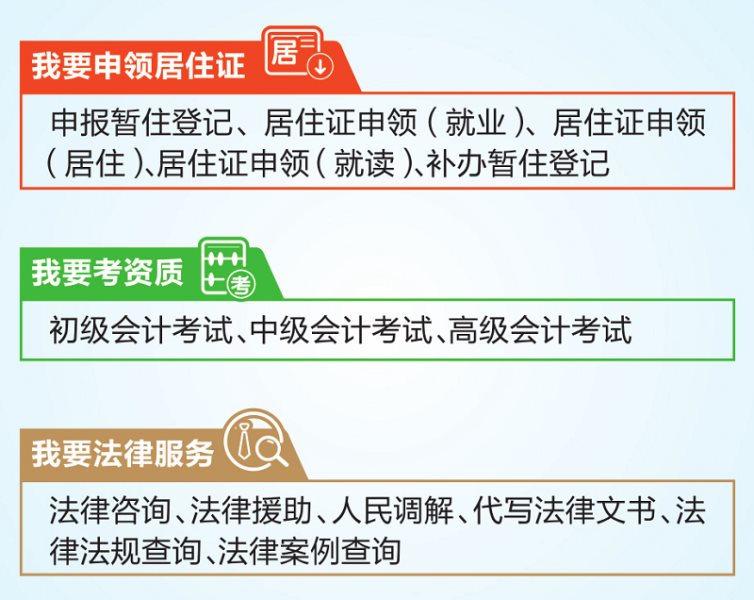 我要申领居住证 居

申报暂住登记、居住证申领（就业）、居住证申领（居住）、居住证申领（就读）、补办暂住登记

我要考资质 考

初级会计考试、中级会计考试、高级会计考试

我要法律服务

法律咨询、法律援助、人民调解、代写法律文书、法律法规查询、法律案例查询